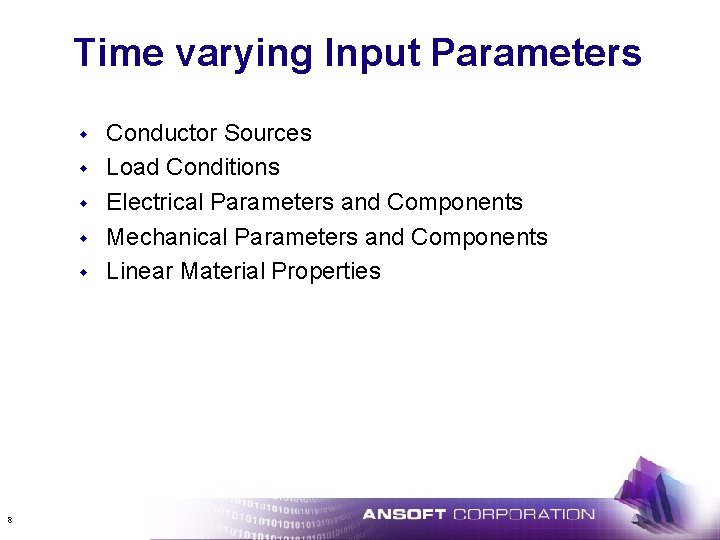 Time varying Input Parameters

- Conductor Sources
- Load Conditions
- Electrical Parameters and Components
- Mechanical Parameters and Components
- Linear Material Properties

8

ANSOFT CORPORATION